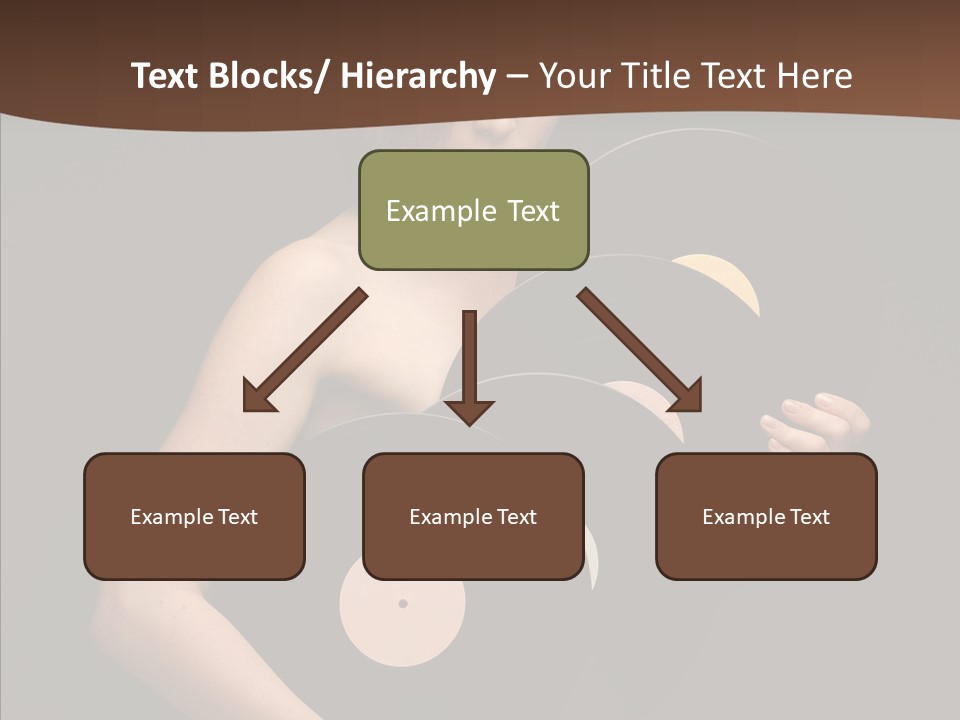 Text Blocks/ Hierarchy – Your Title Text Here

Example Text

Example Text

Example Text

Example Text